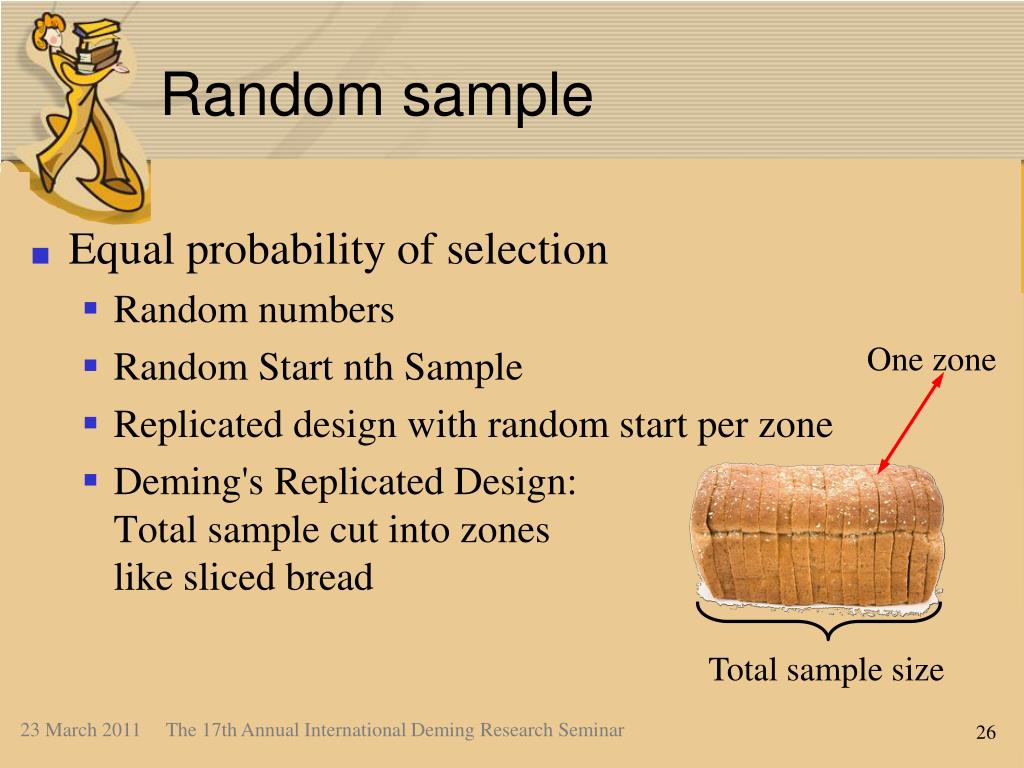 Random sample

Equal probability of selection

Random numbers

Random Start nth Sample

Replicated design with random start per zone

Deming's Replicated Design: Total sample cut into zones like sliced bread

One zone

Total sample size

23 March 2011 The 17th Annual International Deming Research Seminar

26